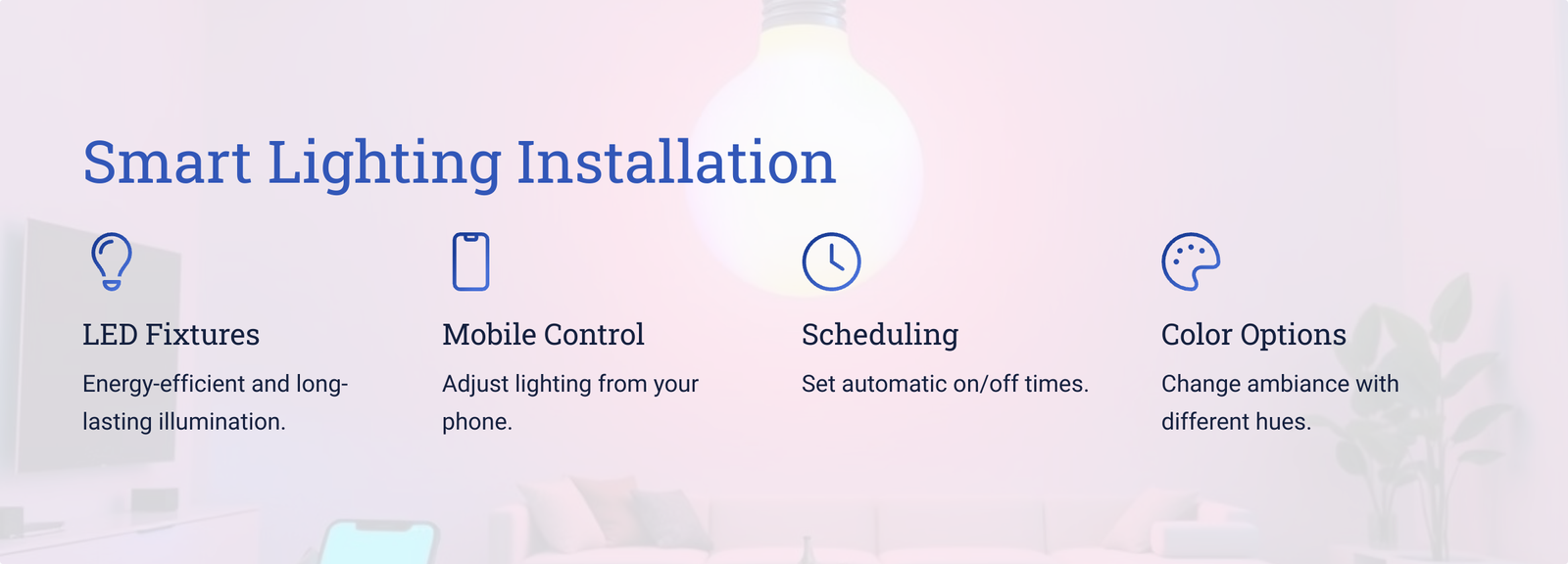 Smart Lighting Installation

LED Fixtures

Energy-efficient and long-lasting illumination.

Mobile Control

Adjust lighting from your phone.

Scheduling

Set automatic on/off times.

Color Options

Change ambiance with different hues.